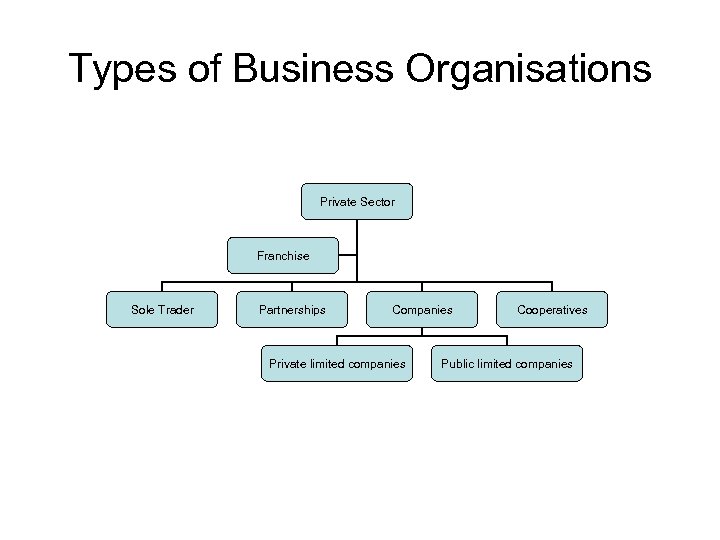 Types of Business Organisations

Private Sector

Franchise

Sole Trader

Partnerships

Companies

Cooperatives

Private limited companies

Public limited companies